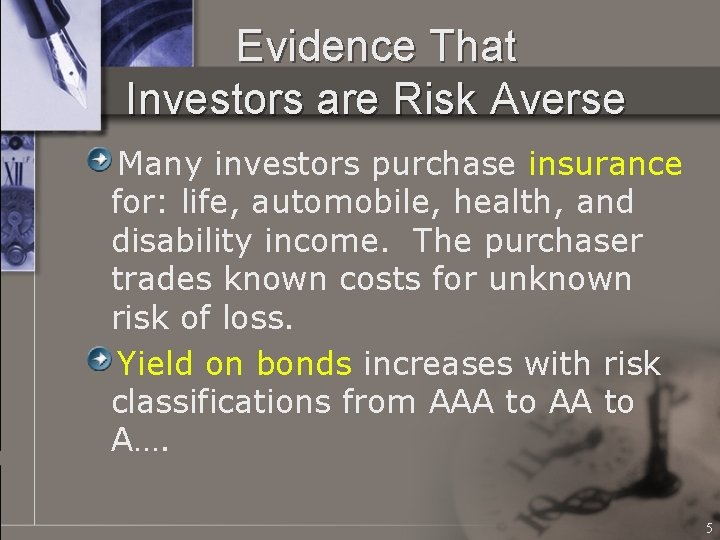 Evidence That
Investors are Risk Averse

Many investors purchase insurance for: life, automobile, health, and disability income. The purchaser trades known costs for unknown risk of loss.

Yield on bonds increases with risk classifications from AAA to AA to A….

5